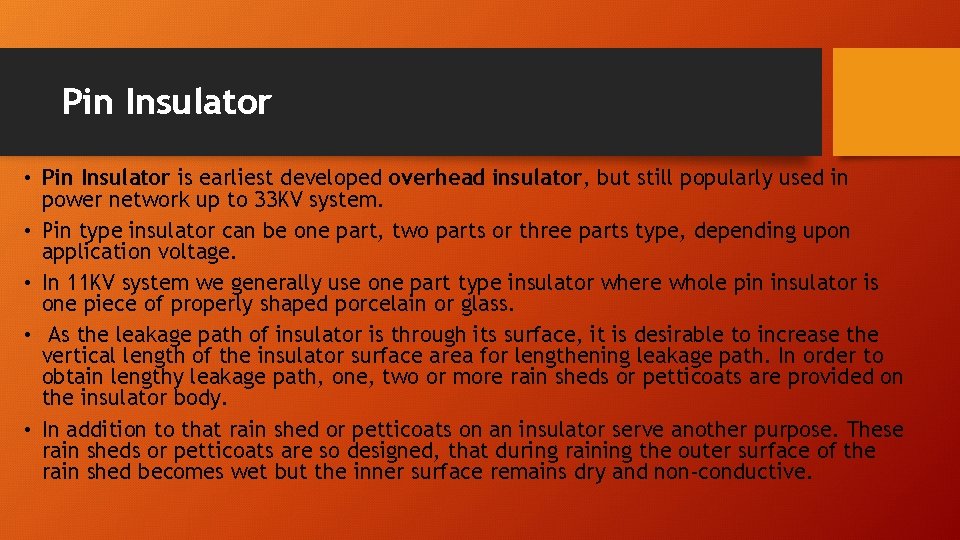 Pin Insulator

• Pin Insulator is earliest developed overhead insulator, but still popularly used in power network up to 33KV system.

• Pin type insulator can be one part, two parts or three parts type, depending upon application voltage.

• In 11KV system we generally use one part type insulator where whole pin insulator is one piece of properly shaped porcelain or glass.

• As the leakage path of insulator is through its surface, it is desirable to increase the vertical length of the insulator surface area for lengthening leakage path. In order to obtain lengthy leakage path, one, two or more rain sheds or petticoats are provided on the insulator body.

• In addition to that rain shed or petticoats on an insulator serve another purpose. These rain sheds or petticoats are so designed, that during raining the outer surface of the rain shed becomes wet but the inner surface remains dry and non-conductive.